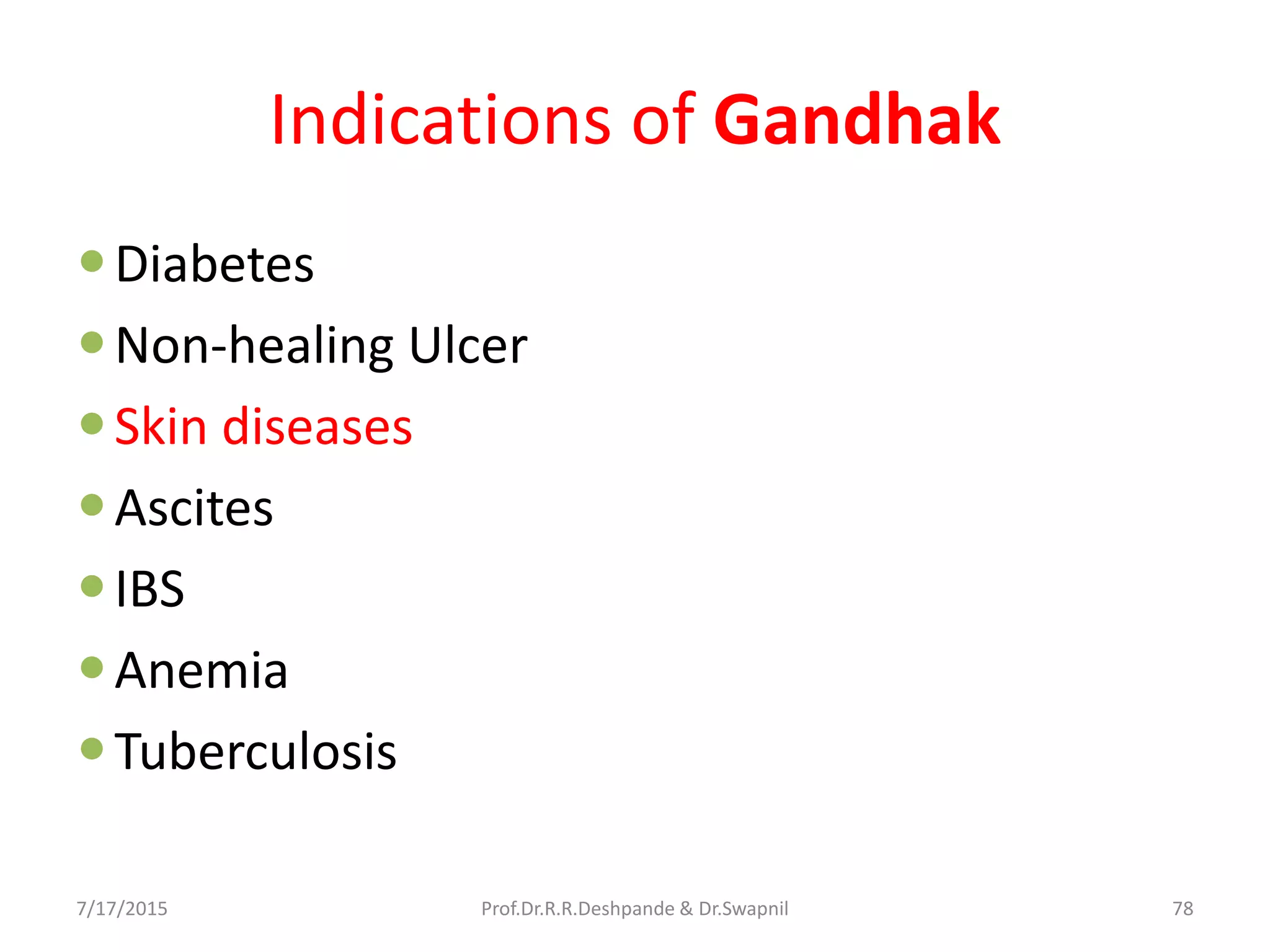 Indications of Gandhak

- Diabetes
- Non-healing Ulcer
- Skin diseases
- Ascites
- IBS
- Anemia
- Tuberculosis

7/17/2015 Prof.Dr.R.R.Deshpande & Dr.Swapnil 78